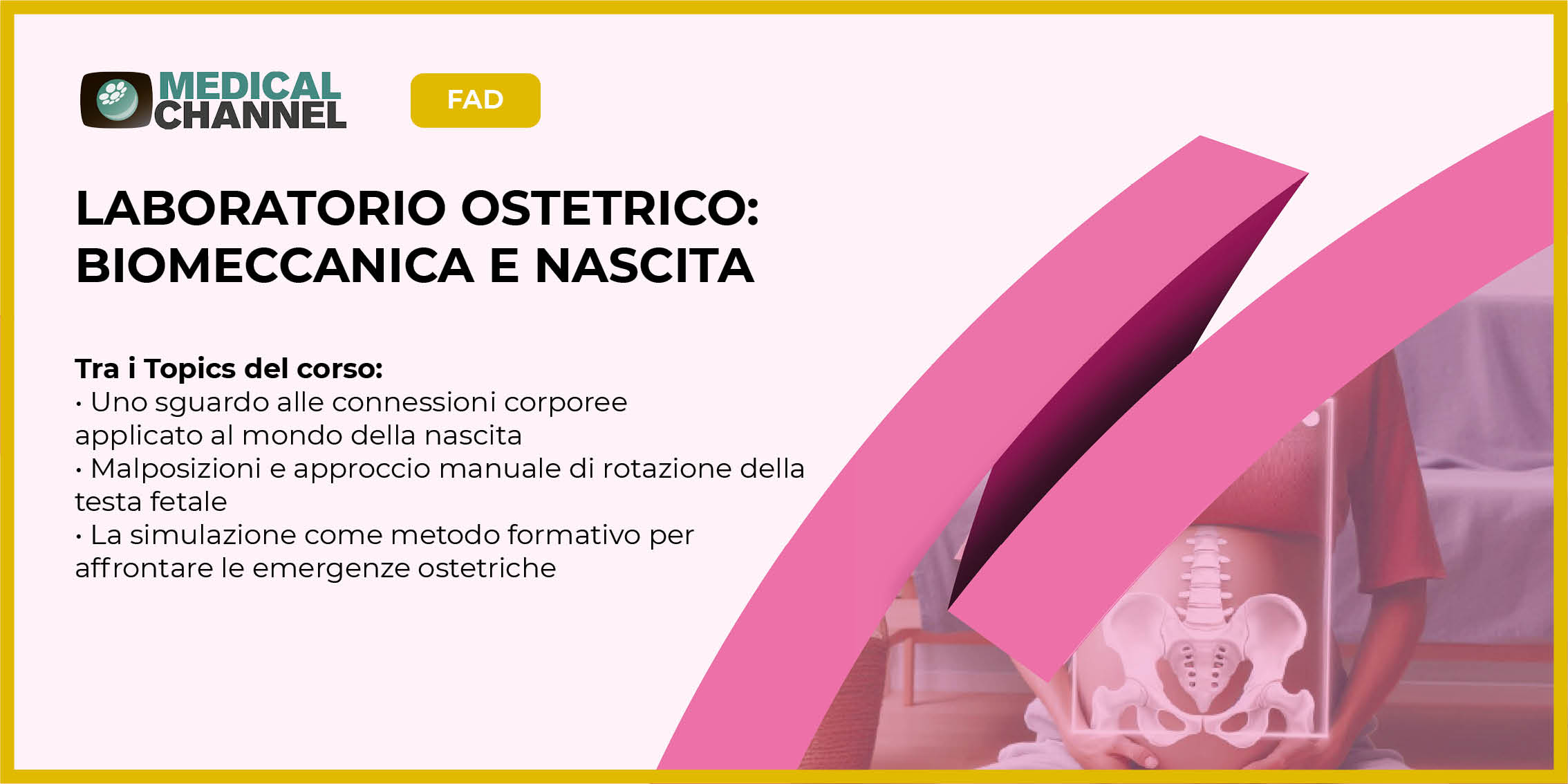 MEDICAL CHANNEL

FAD

LABORATORIO OSTETRICO: BIOMECCANICA E NASCITA

Tra i Topics del corso:
• Uno sguardo alle connessioni corporee applicato al mondo della nascita
• Malposizioni e approccio manuale di rotazione della testa fetale
• La simulazione come metodo formativo per affrontare le emergenze ostetriche